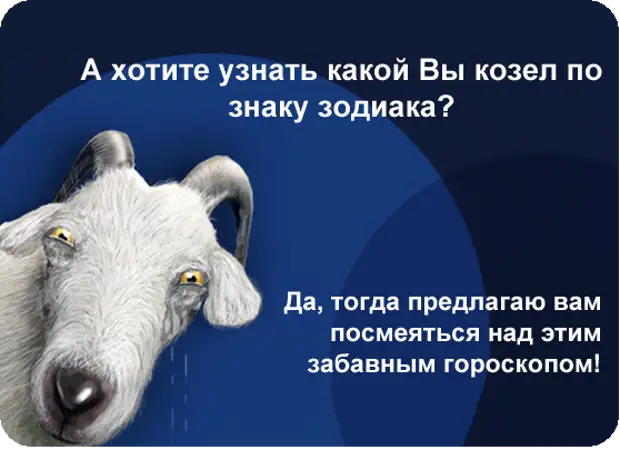 А хотите узнать какой Вы козел по знаку зодиака?

Да, тогда предлагаю вам посмеяться над этим забавным гороскопом!